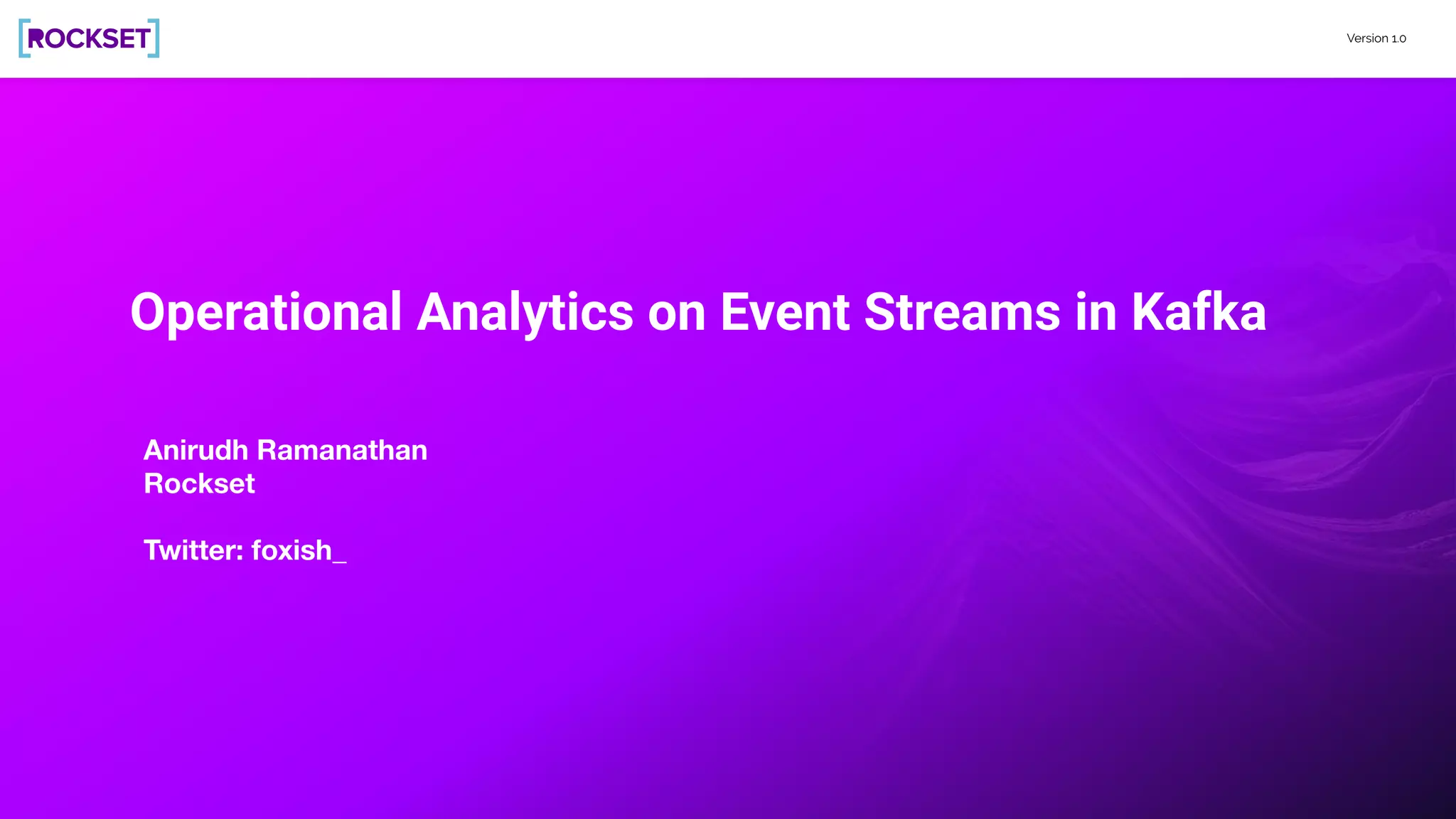 [ROCKSET]

Version 1.0

Operational Analytics on Event Streams in Kafka

Anirudh Ramanathan
Rockset

Twitter: foxish_